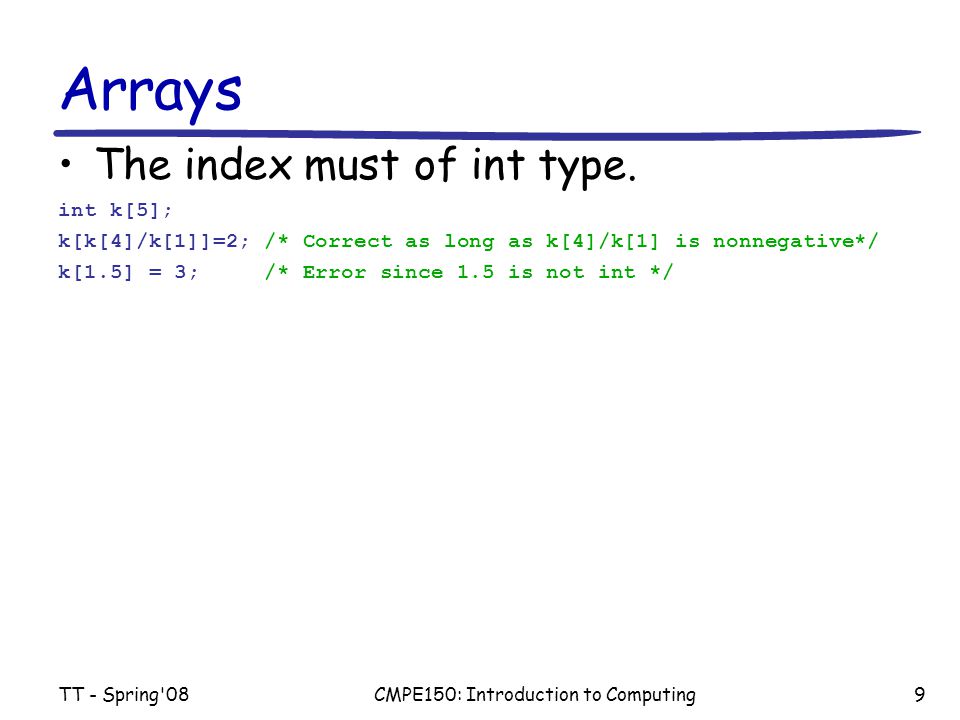 Arrays

• The index must of int type.

int k[5];
k[k[4]/k[1]]=2; /* Correct as long as k[4]/k[1] is nonnegative*/
k[1.5] = 3;     /* Error since 1.5 is not int */

TT - Spring'08 CMPE150: Introduction to Computing 9